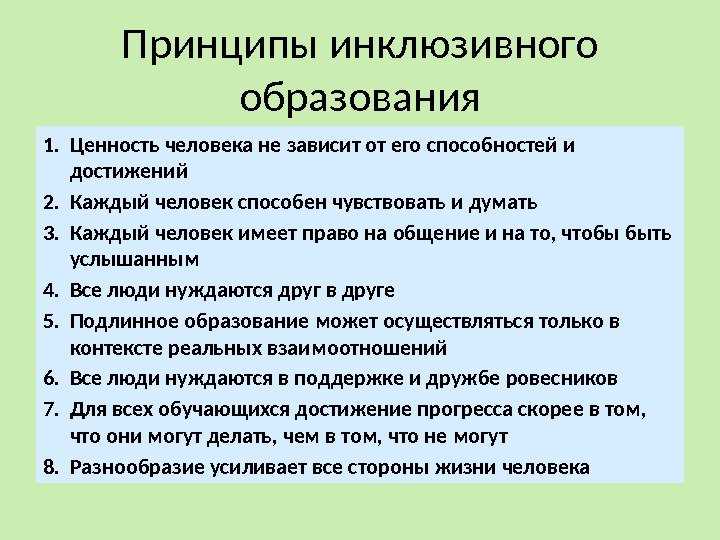 Принципы инклюзивного образования

1. Ценность человека не зависит от его способностей и достижений
2. Каждый человек способен чувствовать и думать
3. Каждый человек имеет право на общение и на то, чтобы быть услышанным
4. Все люди нуждаются друг в друге
5. Подлинное образование может осуществляться только в контексте реальных взаимоотношений
6. Все люди нуждаются в поддержке и дружбе ровесников
7. Для всех обучающихся достижение прогресса скорее в том, что они могут делать, чем в том, что не могут
8. Разнообразие усиливает все стороны жизни человека